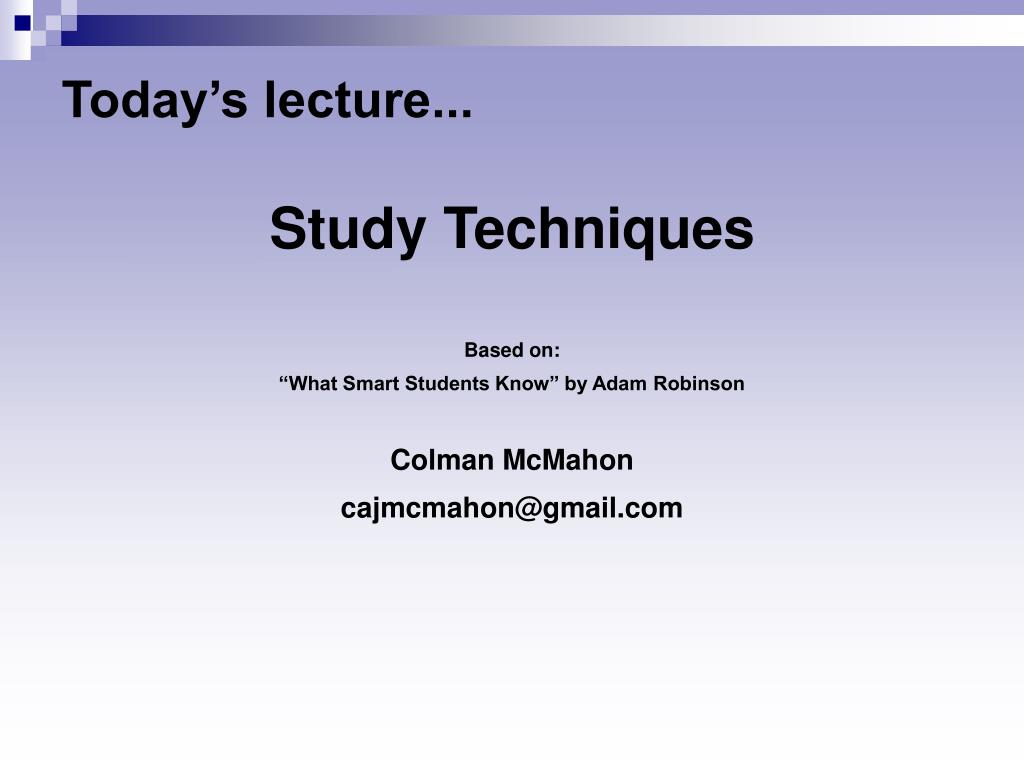 Today’s lecture...

Study Techniques

Based on:
“What Smart Students Know” by Adam Robinson

Colman McMahon
cajmcmahon@gmail.com